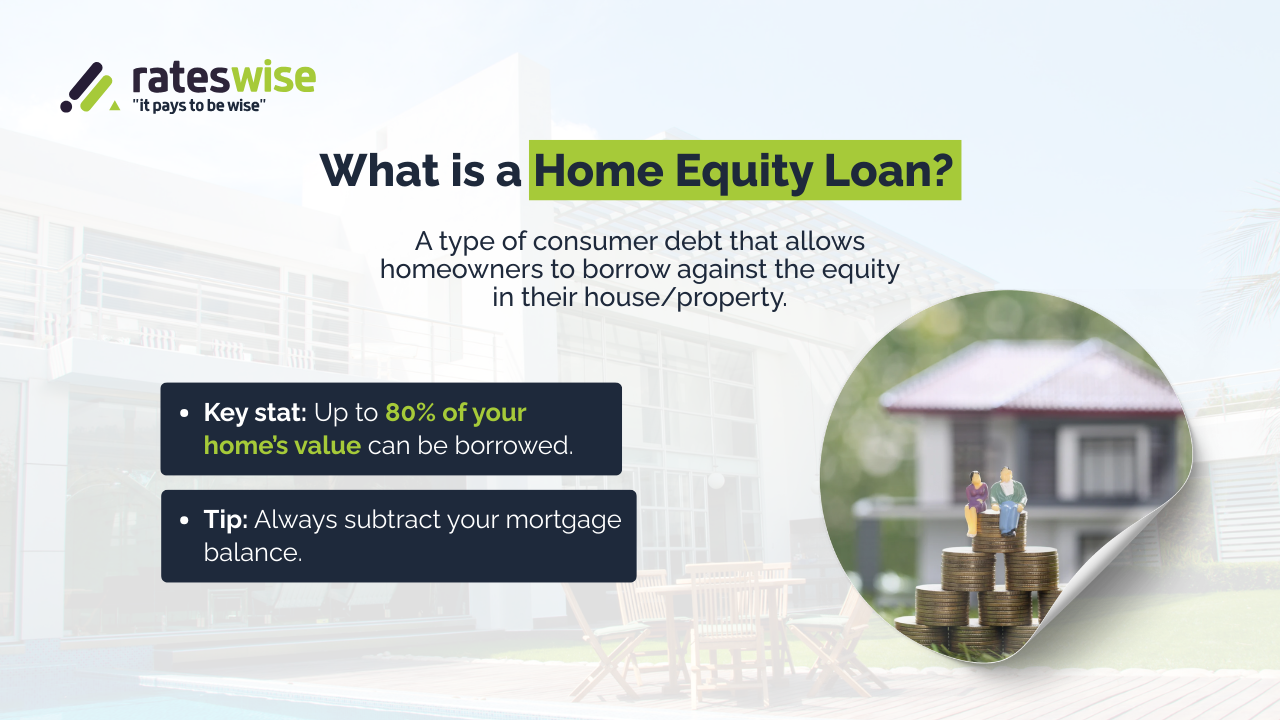 rateswise
"it pays to be wise"

What is a Home Equity Loan?

A type of consumer debt that allows homeowners to borrow against the equity in their house/property.

• Key stat: Up to 80% of your home's value can be borrowed.

• Tip: Always subtract your mortgage balance.